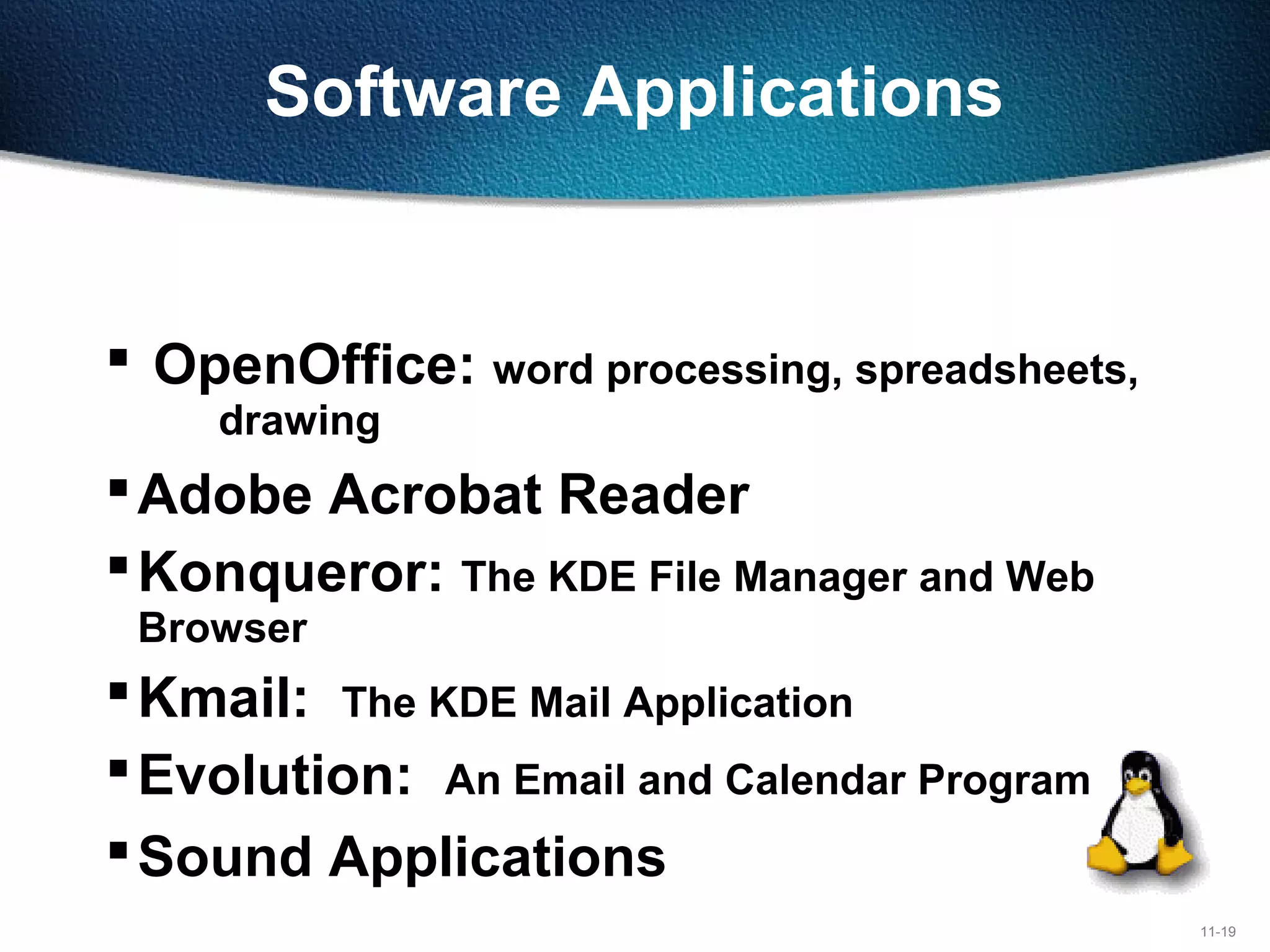 Software Applications

▪ OpenOffice: word processing, spreadsheets, drawing

▪ Adobe Acrobat Reader

▪ Konqueror: The KDE File Manager and Web Browser

▪ Kmail: The KDE Mail Application

▪ Evolution: An Email and Calendar Program

▪ Sound Applications

11-19